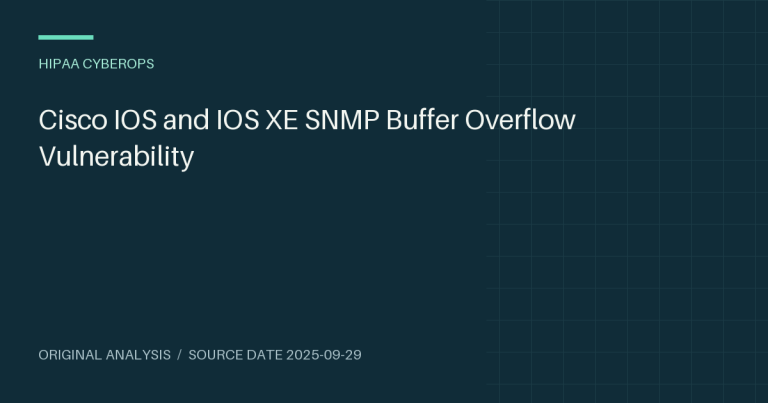 HIPAA CYBEROPS

Cisco IOS and IOS XE SNMP Buffer Overflow Vulnerability

ORIGINAL ANALYSIS / SOURCE DATE 2025-09-29